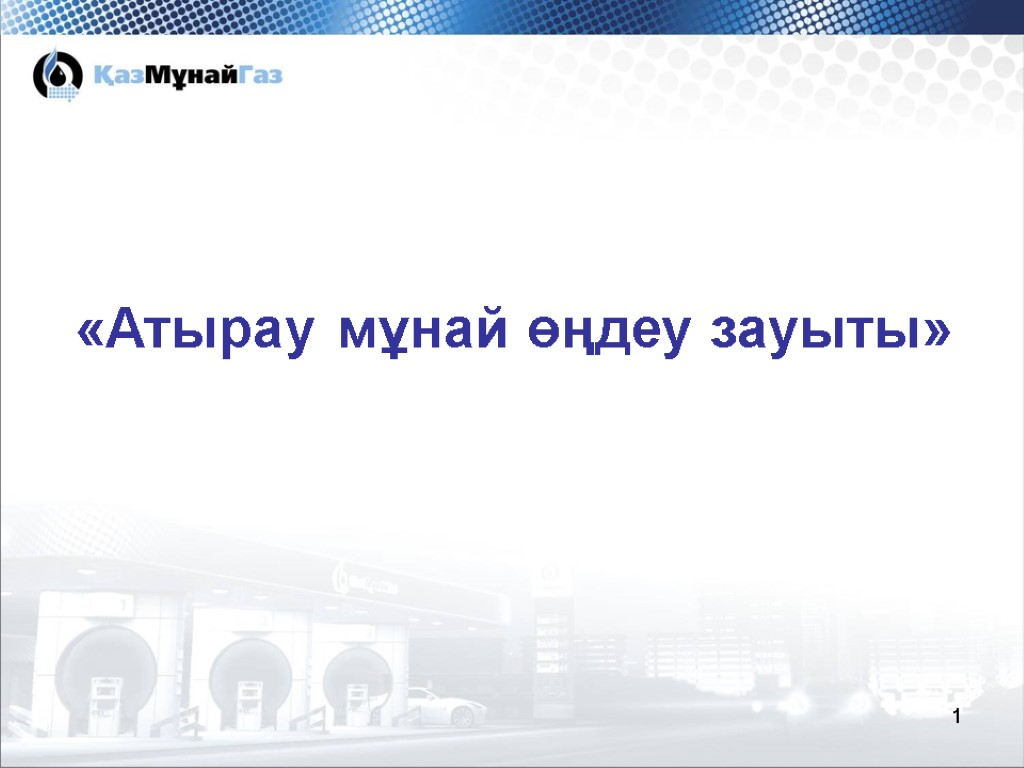 ҚазМұнайГаз

«Атырау мұнай өңдеу зауыты»

1